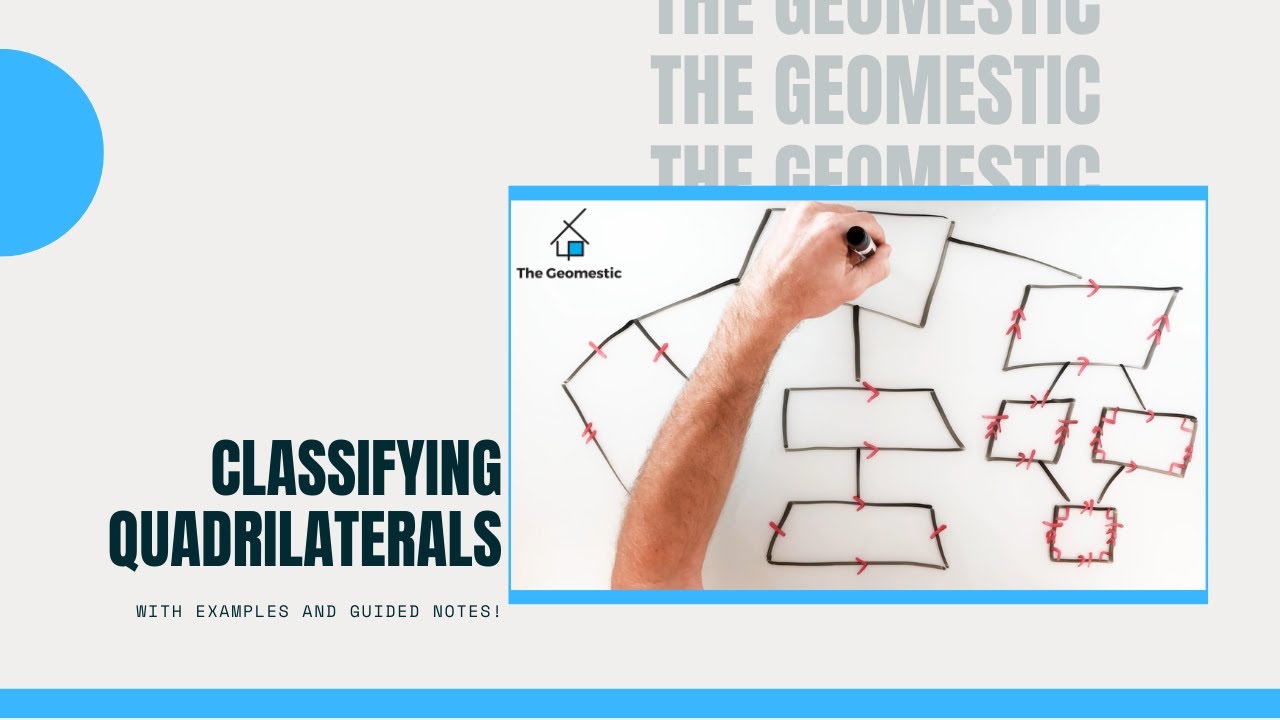 THE GEOMESTIC
THE GEOMESTIC
THE GEOMESTIC

The Geomestic

CLASSIFYING QUADRILATERALS

WITH EXAMPLES AND GUIDED NOTES!